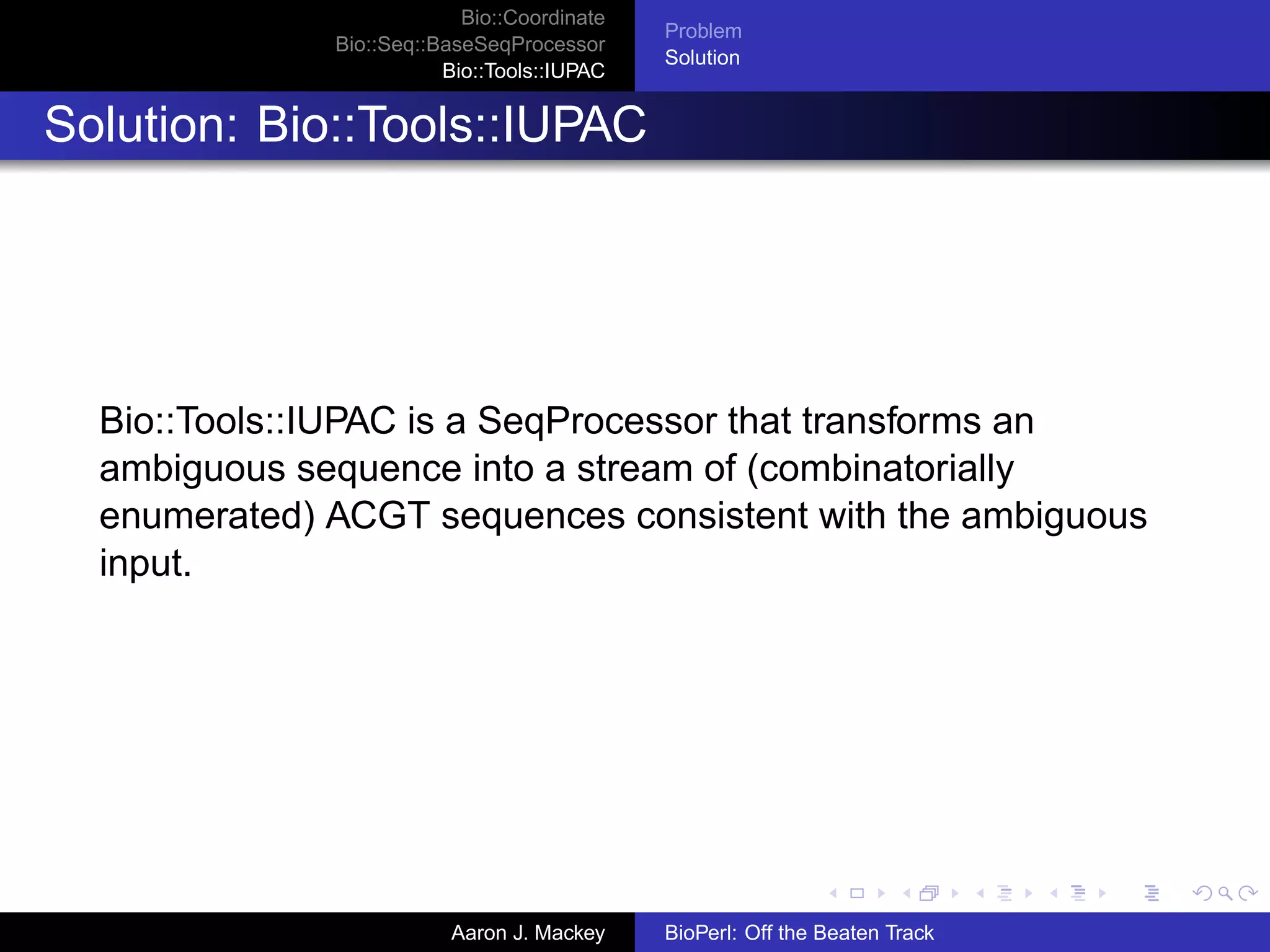 Bio::Coordinate
Bio::Seq::BaseSeqProcessor
Bio::Tools::IUPAC

Problem
Solution

Solution: Bio::Tools::IUPAC

Bio::Tools::IUPAC is a SeqProcessor that transforms an ambiguous sequence into a stream of (combinatorially enumerated) ACGT sequences consistent with the ambiguous input.

Aaron J. Mackey

BioPerl: Off the Beaten Track